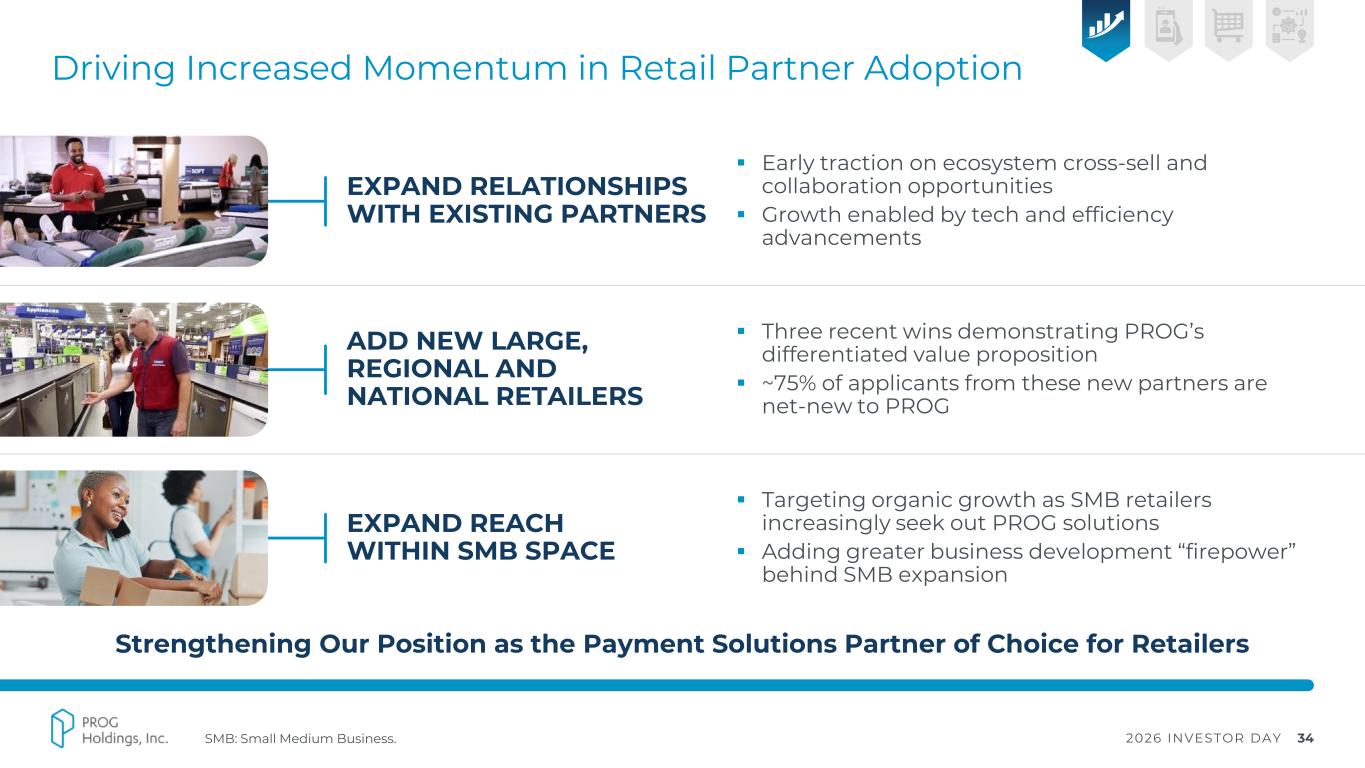 Driving Increased Momentum in Retail Partner Adoption

EXPAND RELATIONSHIPS WITH EXISTING PARTNERS

▪ Early traction on ecosystem cross-sell and collaboration opportunities
▪ Growth enabled by tech and efficiency advancements

ADD NEW LARGE, REGIONAL AND NATIONAL RETAILERS

▪ Three recent wins demonstrating PROG's differentiated value proposition
▪ ~75% of applicants from these new partners are net-new to PROG

EXPAND REACH WITHIN SMB SPACE

▪ Targeting organic growth as SMB retailers increasingly seek out PROG solutions
▪ Adding greater business development "firepower" behind SMB expansion

Strengthening Our Position as the Payment Solutions Partner of Choice for Retailers

PROG Holdings, Inc.

SMB: Small Medium Business.

2026 INVESTOR DAY 34